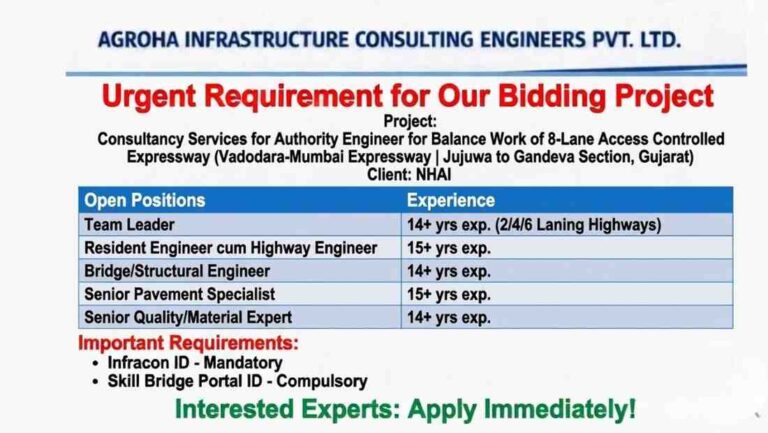 AGROHA INFRASTRUCTURE CONSULTING ENGINEERS PVT. LTD.

Urgent Requirement for Our Bidding Project

Project:
Consultancy Services for Authority Engineer for Balance Work of 8-Lane Access Controlled Expressway (Vadodara-Mumbai Expressway | Jujuwa to Gandeva Section, Gujarat)
Client: NHAI

| Open Positions | Experience |
|---|---|
| Team Leader | 14+ yrs exp. (2/4/6 Laning Highways) |
| Resident Engineer cum Highway Engineer | 15+ yrs exp. |
| Bridge/Structural Engineer | 14+ yrs exp. |
| Senior Pavement Specialist | 15+ yrs exp. |
| Senior Quality/Material Expert | 14+ yrs exp. |

Important Requirements:
• Infracon ID - Mandatory
• Skill Bridge Portal ID - Compulsory

Interested Experts: Apply Immediately!